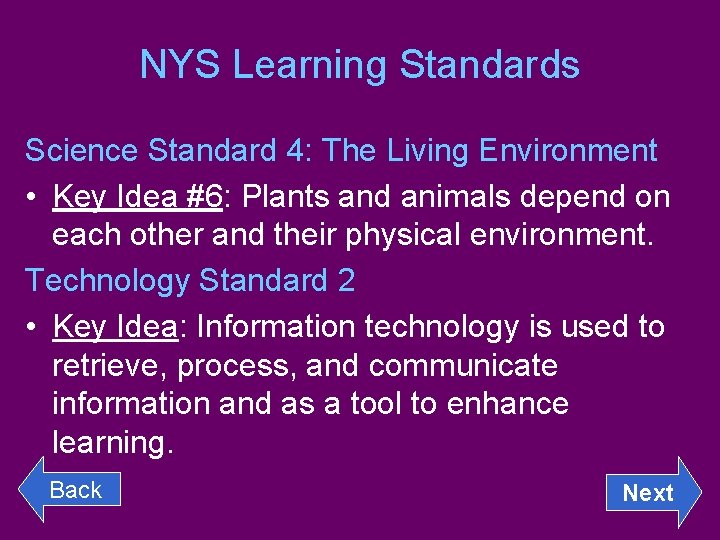 NYS Learning Standards

Science Standard 4: The Living Environment

• Key Idea #6: Plants and animals depend on each other and their physical environment.

Technology Standard 2

• Key Idea: Information technology is used to retrieve, process, and communicate information and as a tool to enhance learning.

Back

Next